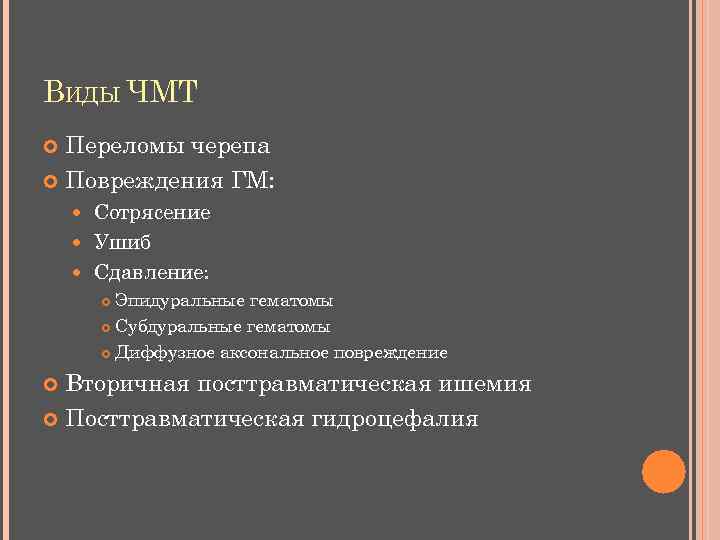 Виды ЧМТ

Переломы черепа

Повреждения ГМ:

Сотрясение

Ушиб

Сдавление:

Эпидуральные гематомы

Субдуральные гематомы

Диффузное аксональное повреждение

Вторичная посттравматическая ишемия

Посттравматическая гидроцефалия